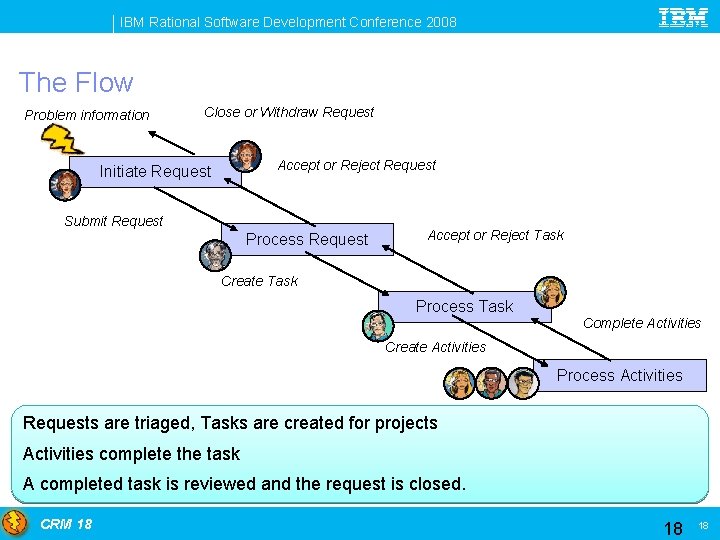 IBM Rational Software Development Conference 2008

IBM

The Flow

Problem information

Close or Withdraw Request

Initiate Request

Accept or Reject Request

Submit Request

Process Request

Accept or Reject Task

Create Task

Process Task

Complete Activities

Create Activities

Process Activities

Requests are triaged, Tasks are created for projects

Activities complete the task

A completed task is reviewed and the request is closed.

CRM 18

18

18